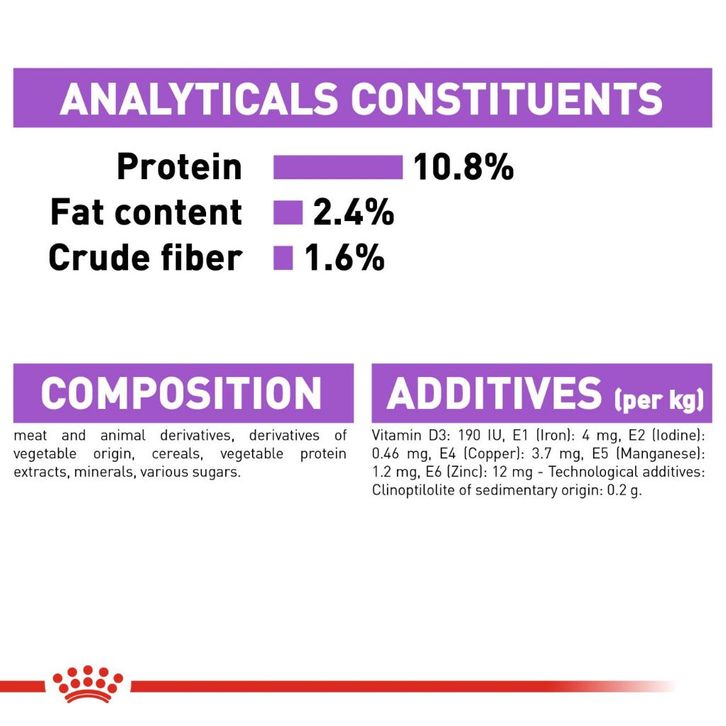 ANALYTICALS CONSTITUENTS

Protein 10.8%
Fat content 2.4%
Crude fiber 1.6%

COMPOSITION

meat and animal derivatives, derivatives of vegetable origin, cereals, vegetable protein extracts, minerals, various sugars.

ADDITIVES (per kg)

Vitamin D3: 190 IU, E1 (Iron): 4 mg, E2 (Iodine): 0.46 mg, E4 (Copper): 3.7 mg, E5 (Manganese): 1.2 mg, E6 (Zinc): 12 mg - Technological additives: Clinoptilolite of sedimentary origin: 0.2 g.